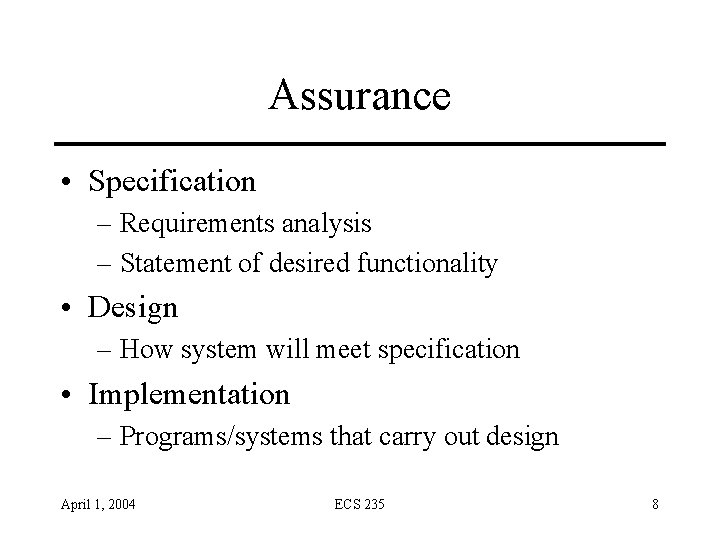 Assurance

• Specification
– Requirements analysis
– Statement of desired functionality
• Design
– How system will meet specification
• Implementation
– Programs/systems that carry out design

April 1, 2004

ECS 235

8